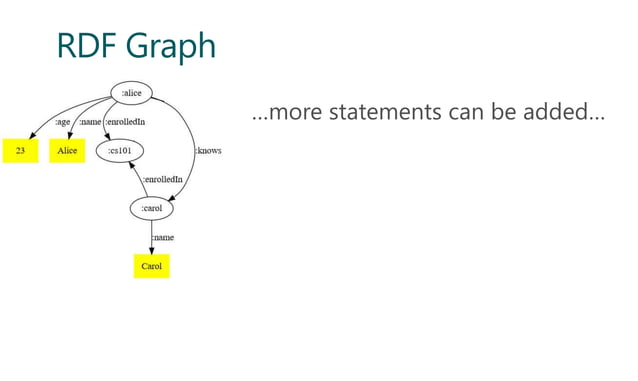 RDF Graph

:alice

:age

:name

:enrolledIn

:knows

23

Alice

:cs101

:enrolledIn

:carol

:name

Carol

...more statements can be added...